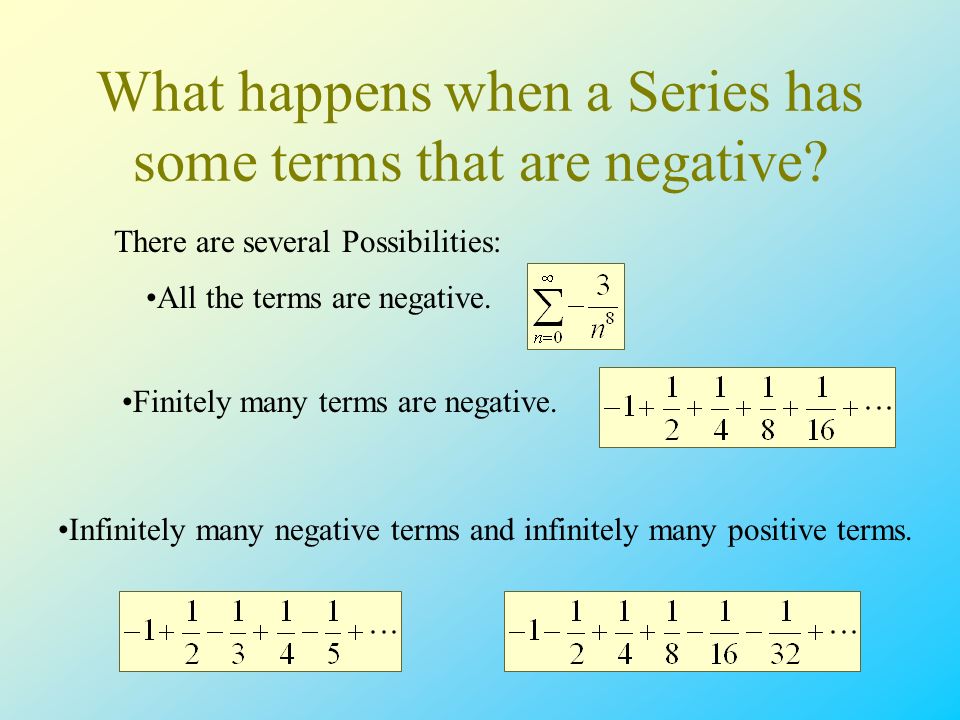 What happens when a Series has some terms that are negative?

There are several Possibilities:

•All the terms are negative. $\sum_{n=0}^{\infty} -\frac{3}{n^8}$

•Finitely many terms are negative. $-1+\frac{1}{2}+\frac{1}{4}+\frac{1}{8}+\frac{1}{16}+\cdots$

•Infinitely many negative terms and infinitely many positive terms.

$-1+\frac{1}{2}-\frac{1}{3}+\frac{1}{4}-\frac{1}{5}+\cdots$

$-1-\frac{1}{2}+\frac{1}{4}+\frac{1}{8}-\frac{1}{16}-\frac{1}{32}+\cdots$